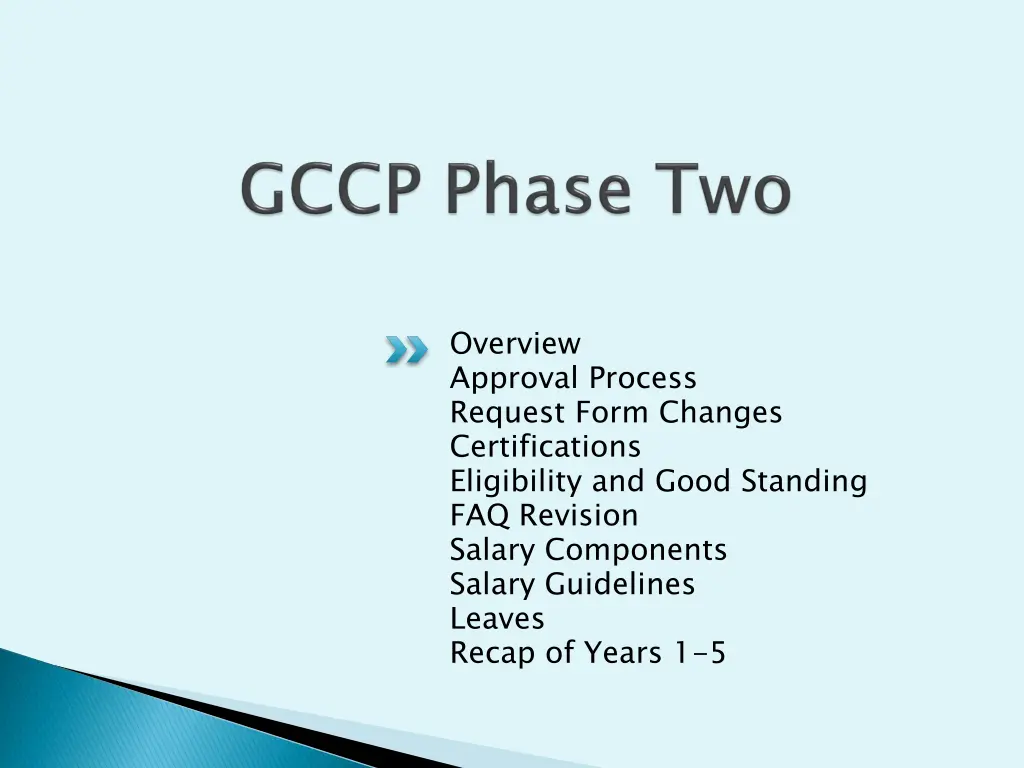 GCCP Phase Two

Overview
Approval Process
Request Form Changes
Certifications
Eligibility and Good Standing
FAQ Revision
Salary Components
Salary Guidelines
Leaves
Recap of Years 1-5